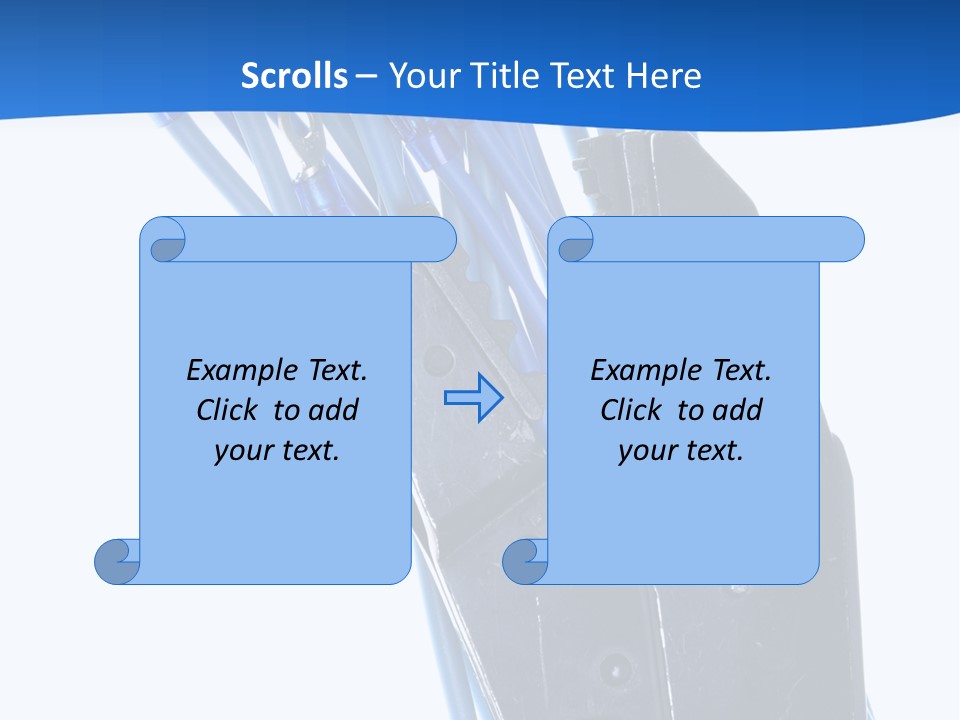 Scrolls – Your Title Text Here

Example Text. Click to add your text.

Example Text. Click to add your text.